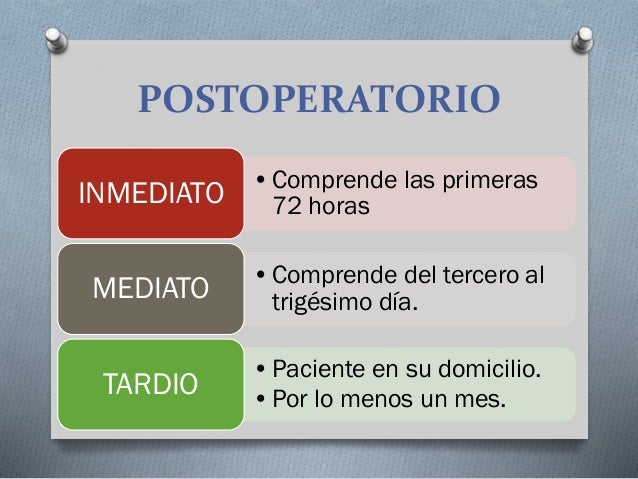 POSTOPERATORIO

INMEDIATO

• Comprende las primeras 72 horas

MEDIATO

• Comprende del tercero al trigésimo día.

TARDIO

• Paciente en su domicilio.
• Por lo menos un mes.